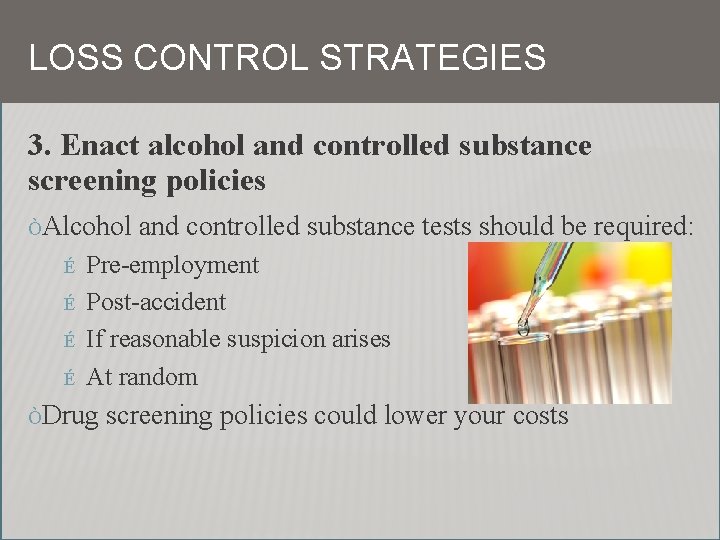 LOSS CONTROL STRATEGIES

3. Enact alcohol and controlled substance screening policies

òAlcohol and controlled substance tests should be required:

É Pre-employment
É Post-accident
É If reasonable suspicion arises
É At random

òDrug screening policies could lower your costs